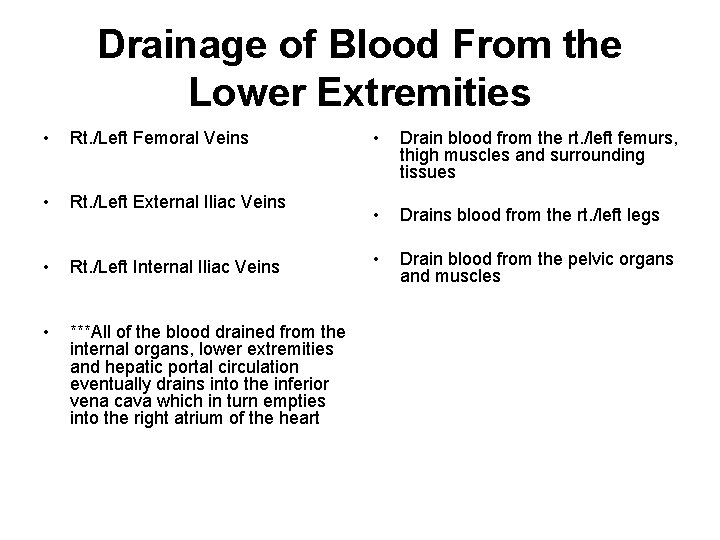 Drainage of Blood From the Lower Extremities

• Rt./Left Femoral Veins

• Rt./Left External Iliac Veins

• Rt./Left Internal Iliac Veins

• ***All of the blood drained from the internal organs, lower extremities and hepatic portal circulation eventually drains into the inferior vena cava which in turn empties into the right atrium of the heart

• Drain blood from the rt./left femurs, thigh muscles and surrounding tissues

• Drains blood from the rt./left legs

• Drain blood from the pelvic organs and muscles